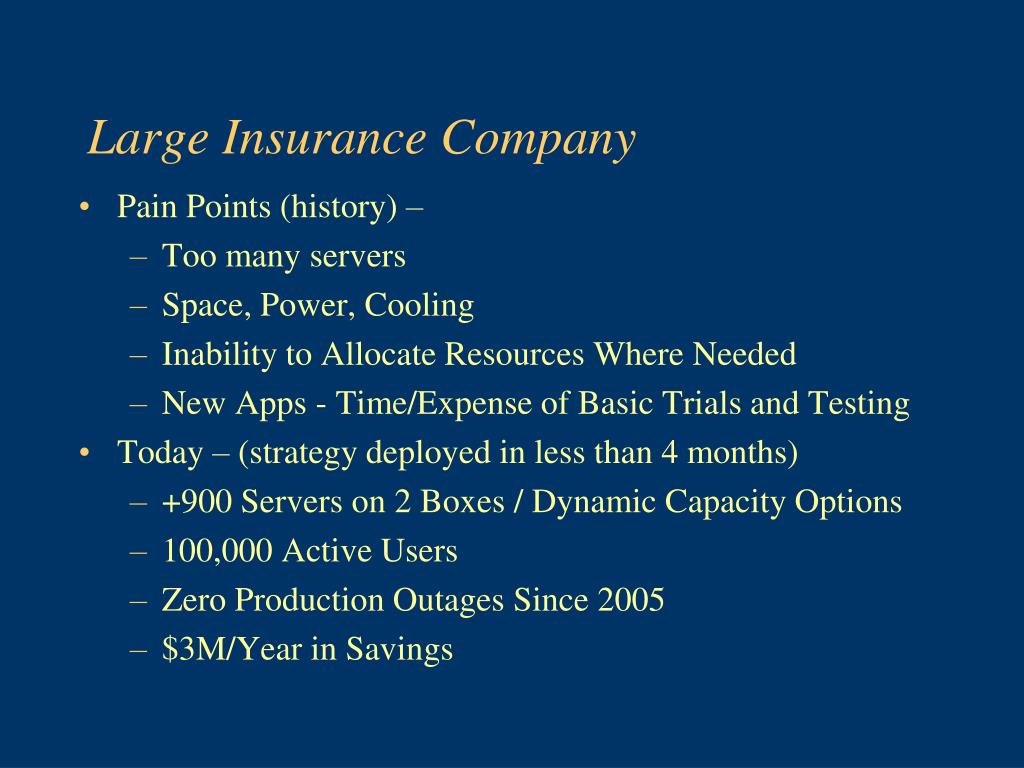 Large Insurance Company

• Pain Points (history) –
  – Too many servers
  – Space, Power, Cooling
  – Inability to Allocate Resources Where Needed
  – New Apps - Time/Expense of Basic Trials and Testing
• Today – (strategy deployed in less than 4 months)
  – +900 Servers on 2 Boxes / Dynamic Capacity Options
  – 100,000 Active Users
  – Zero Production Outages Since 2005
  – \$3M/Year in Savings